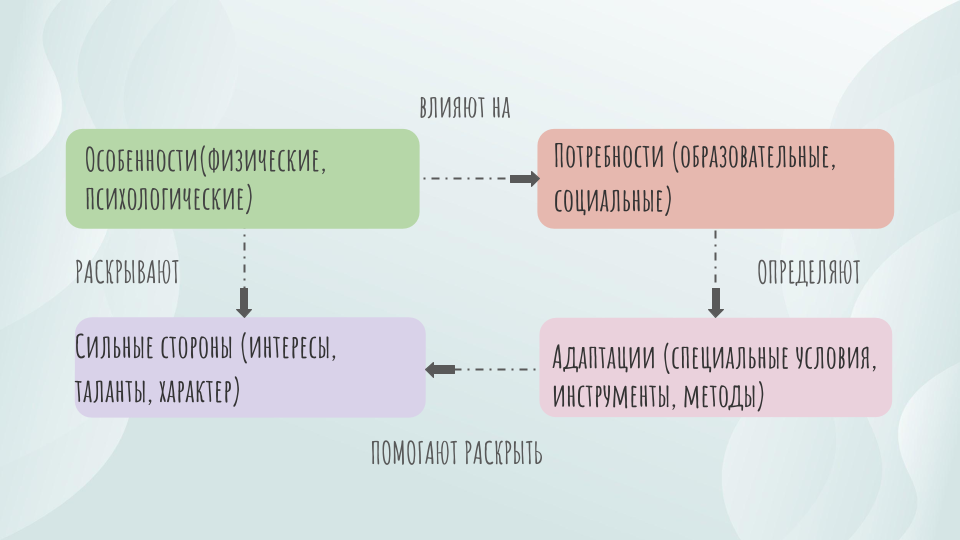 влияют на

Особенности(физические, психологические)

Потребности (образовательные, социальные)

раскрывают

определяют

Сильные стороны (интересы, таланты, характер)

Адаптации (специальные условия, инструменты, методы)

помогают раскрыть